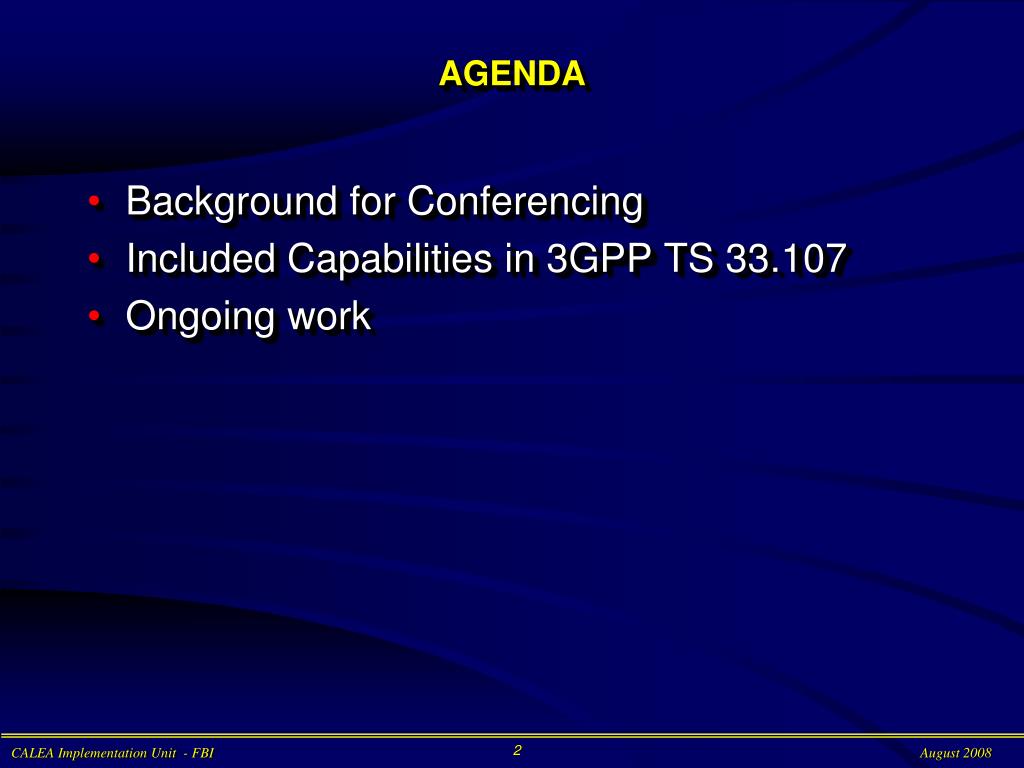 AGENDA

• Background for Conferencing
• Included Capabilities in 3GPP TS 33.107
• Ongoing work

CALEA Implementation Unit - FBI
2
August 2008